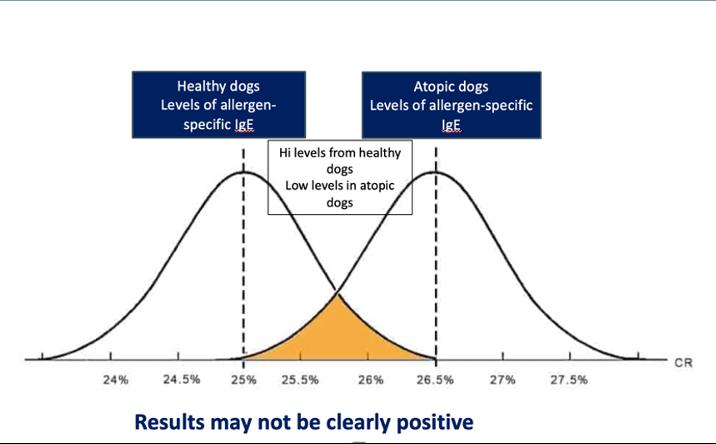 Healthy dogs
Levels of allergen-specific IgE

Atopic dogs
Levels of allergen-specific IgE

Hi levels from healthy dogs
Low levels in atopic dogs

24%
24.5%
25%
25.5%
26%
26.5%
27%
27.5%
CR

Results may not be clearly positive